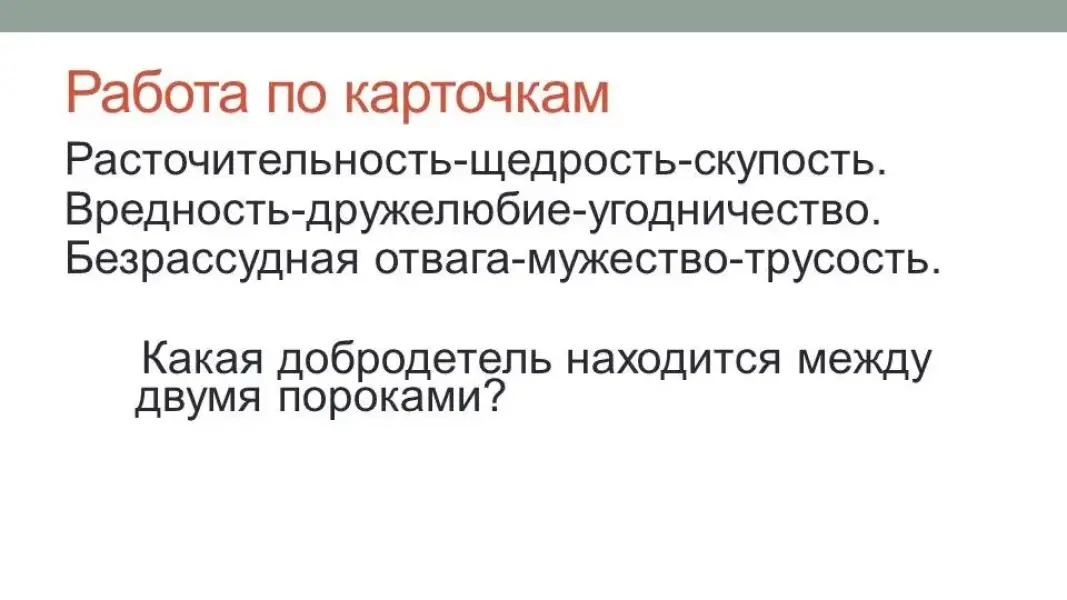 Работа по карточкам

Расточительность-щедрость-скупость.
Вредность-дружелюбие-угодничество.
Безрассудная отвага-мужество-трусость.

Какая добродетель находится между двумя пороками?